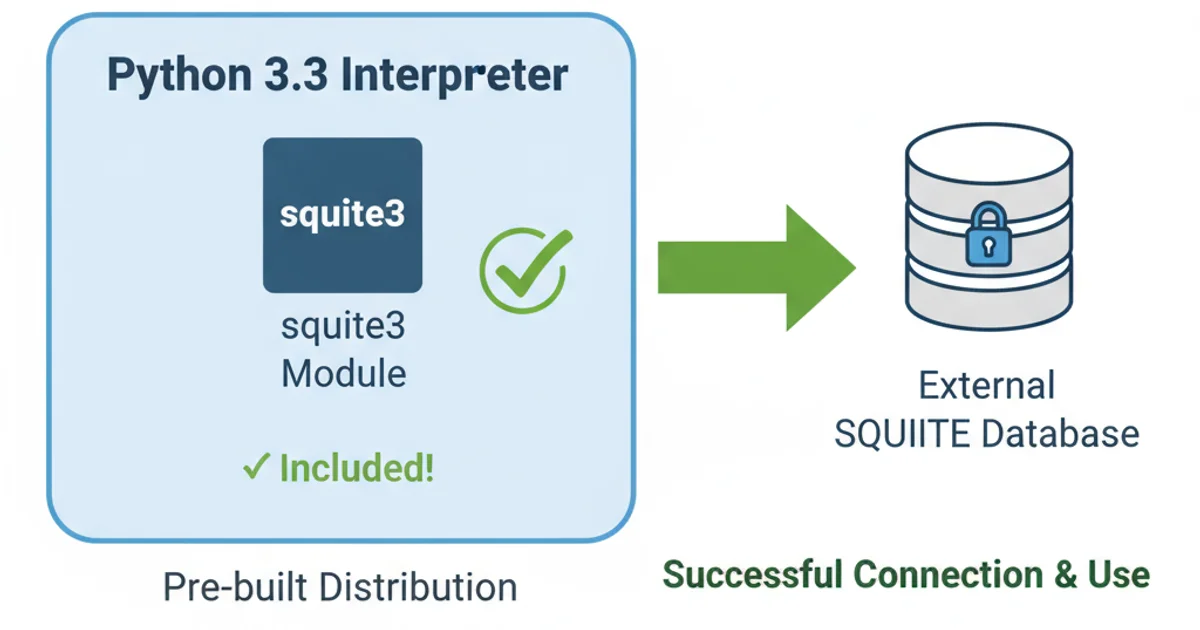 Python 3.3 Interpreter

squite3

squite3 Module

✓ Included!

Pre-built Distribution

External SQUIITE Database

Successful Connection & Use